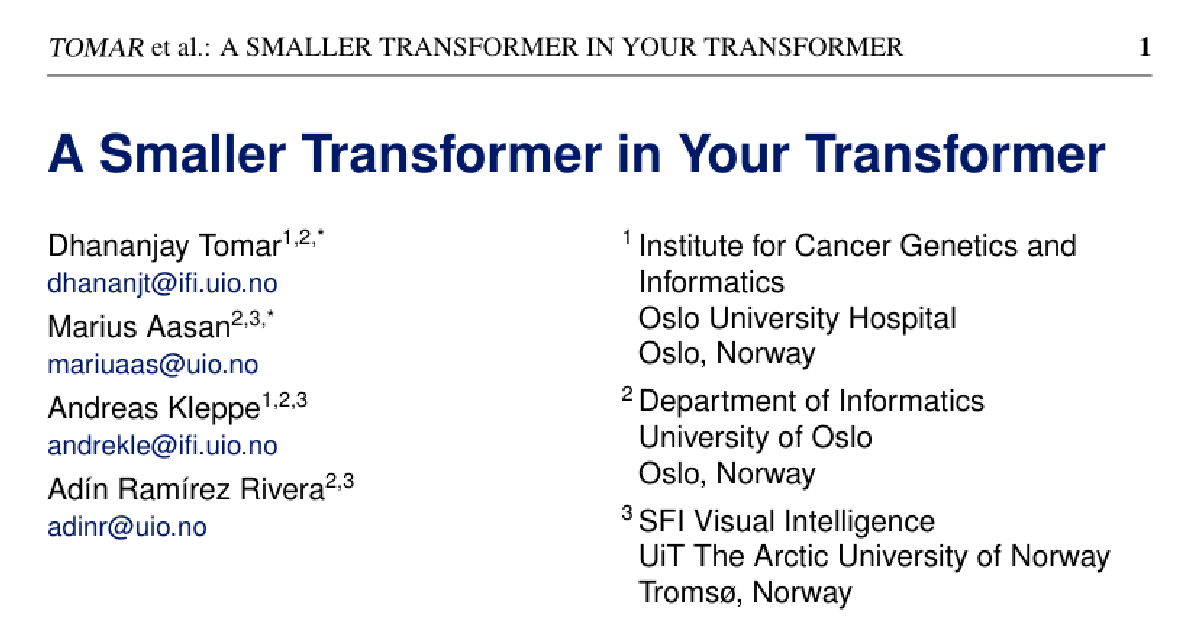 TOMAR et al.: A SMALLER TRANSFORMER IN YOUR TRANSFORMER 1

A Smaller Transformer in Your Transformer

Dhananjay Tomar$^{1,2,*}$
dhananjt@ifi.uio.no
Marius Aasan$^{2,3,*}$
mariuaas@uio.no
Andreas Kleppe$^{1,2,3}$
andrekle@ifi.uio.no
Adín Ramírez Rivera$^{2,3}$
adinr@uio.no

$^1$ Institute for Cancer Genetics and Informatics
Oslo University Hospital
Oslo, Norway

$^2$ Department of Informatics
University of Oslo
Oslo, Norway

$^3$ SFI Visual Intelligence
UiT The Arctic University of Norway
Tromsø, Norway